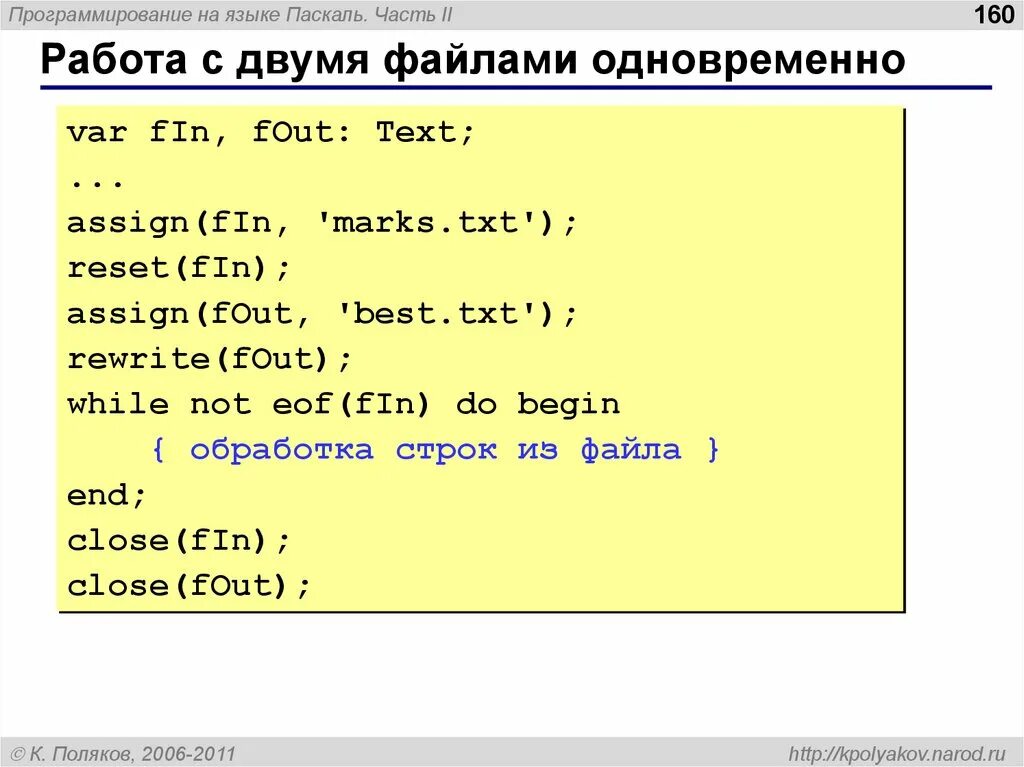 Программирование на языке Паскаль. Часть II

160

Работа с двумя файлами одновременно

var fIn, fOut: Text;
...
assign(fIn, 'marks.txt');
reset(fIn);
assign(fOut, 'best.txt');
rewrite(fOut);
while not eof(fIn) do begin
    { обработка строк из файла }
end;
close(fIn);
close(fOut);

© К. Поляков, 2006-2011

http://kpolyakov.narod.ru